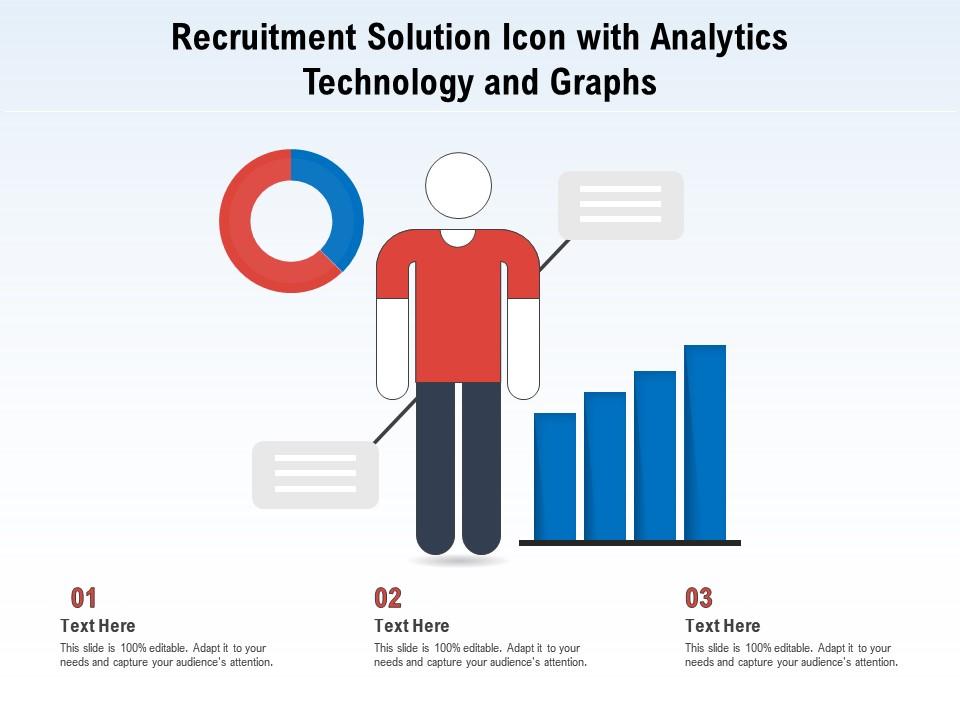 Recruitment Solution Icon with Analytics Technology and Graphs

01
Text Here
This slide is 100% editable. Adapt it to your needs and capture your audience's attention.

02
Text Here
This slide is 100% editable. Adapt it to your needs and capture your audience's attention.

03
Text Here
This slide is 100% editable. Adapt it to your needs and capture your audience's attention.